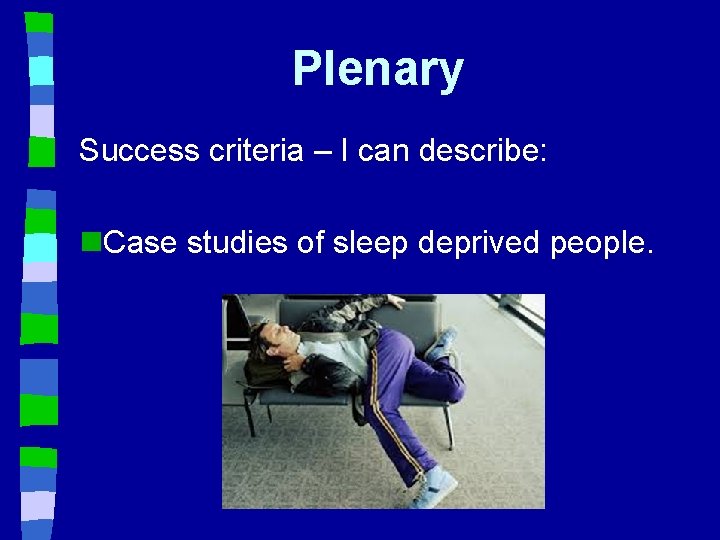 Plenary

Success criteria – I can describe:

Case studies of sleep deprived people.